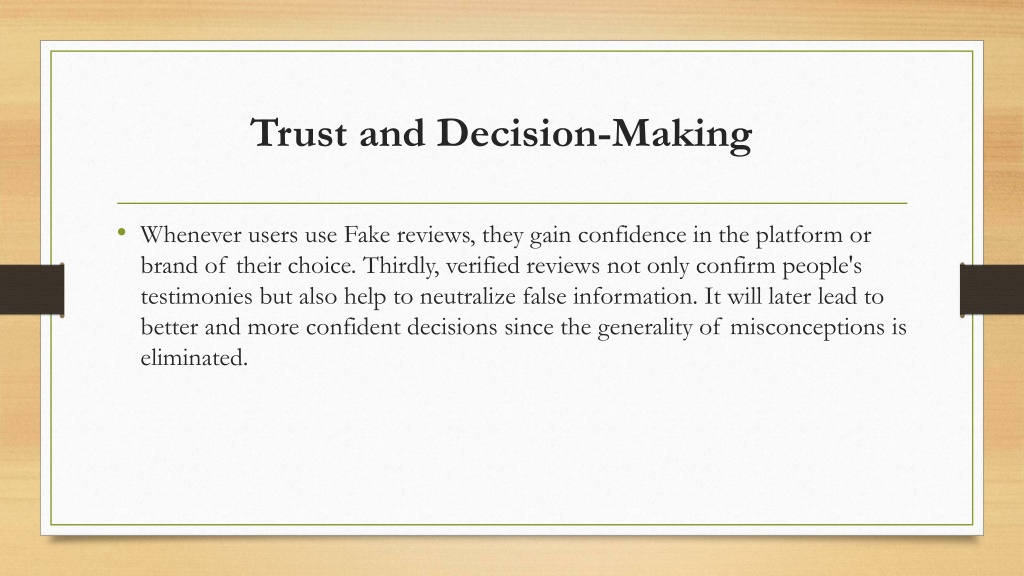 Trust and Decision-Making

• Whenever users use Fake reviews, they gain confidence in the platform or brand of their choice. Thirdly, verified reviews not only confirm people's testimonies but also help to neutralize false information. It will later lead to better and more confident decisions since the generality of misconceptions is eliminated.